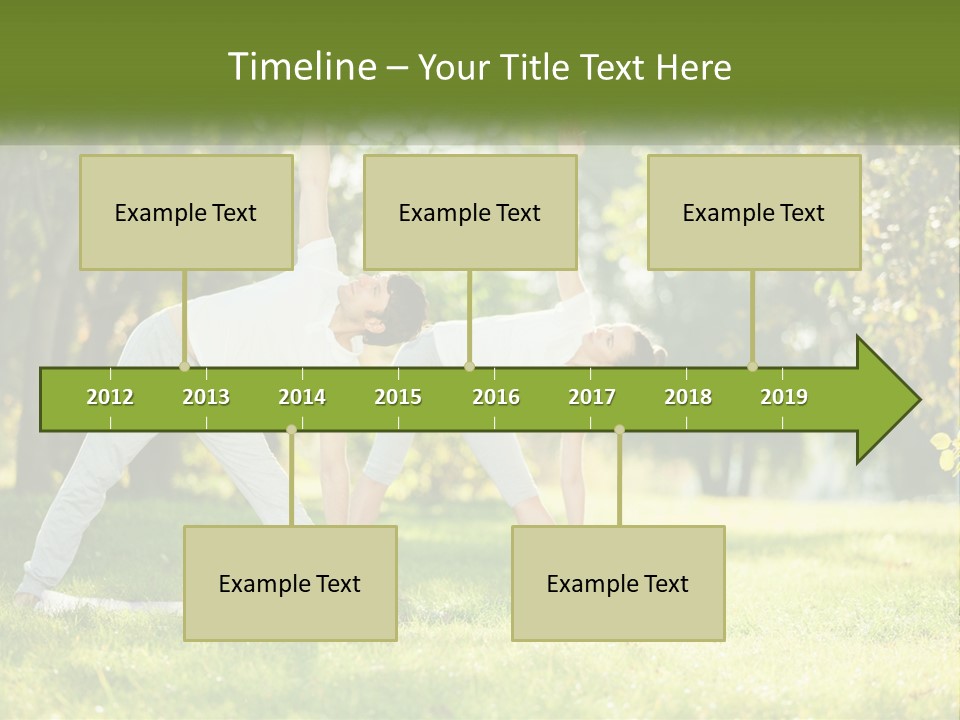 Timeline – Your Title Text Here

Example Text

Example Text

Example Text

2012 2013 2014 2015 2016 2017 2018 2019

Example Text

Example Text